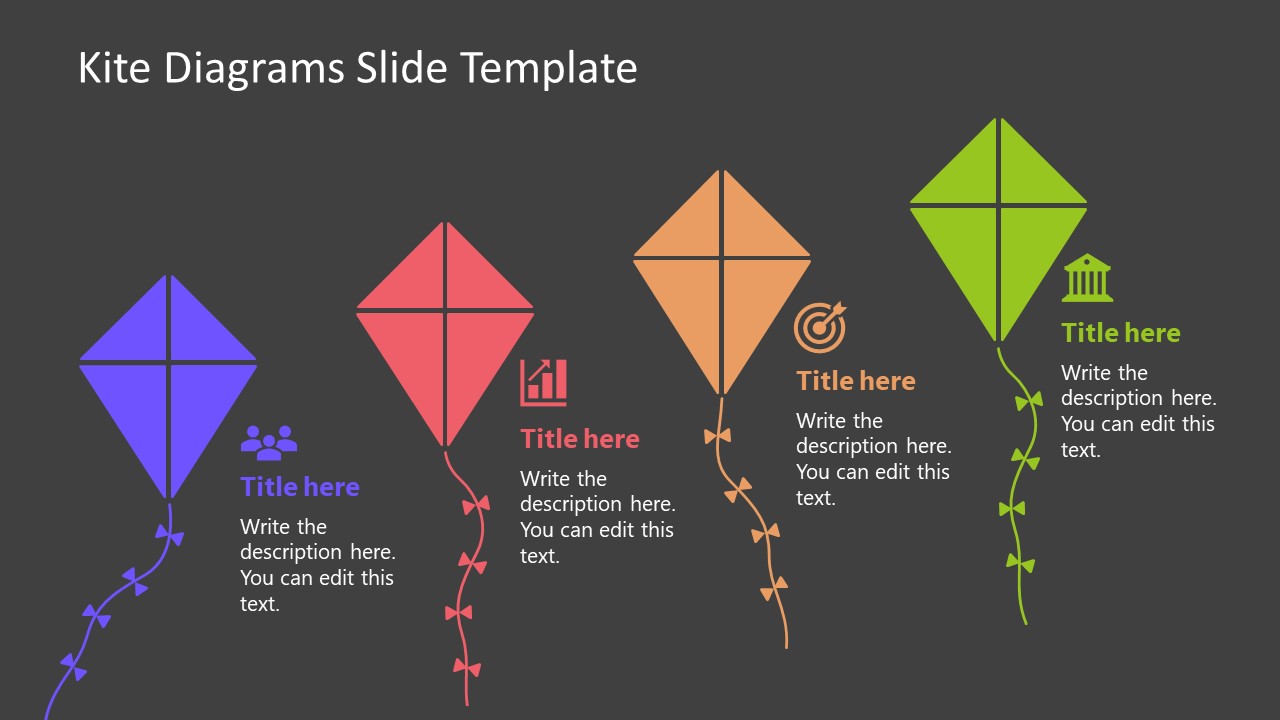 Kite Diagrams Slide Template

Title here
Write the description here. You can edit this text.

Title here
Write the description here. You can edit this text.

Title here
Write the description here. You can edit this text.

Title here
Write the description here. You can edit this text.